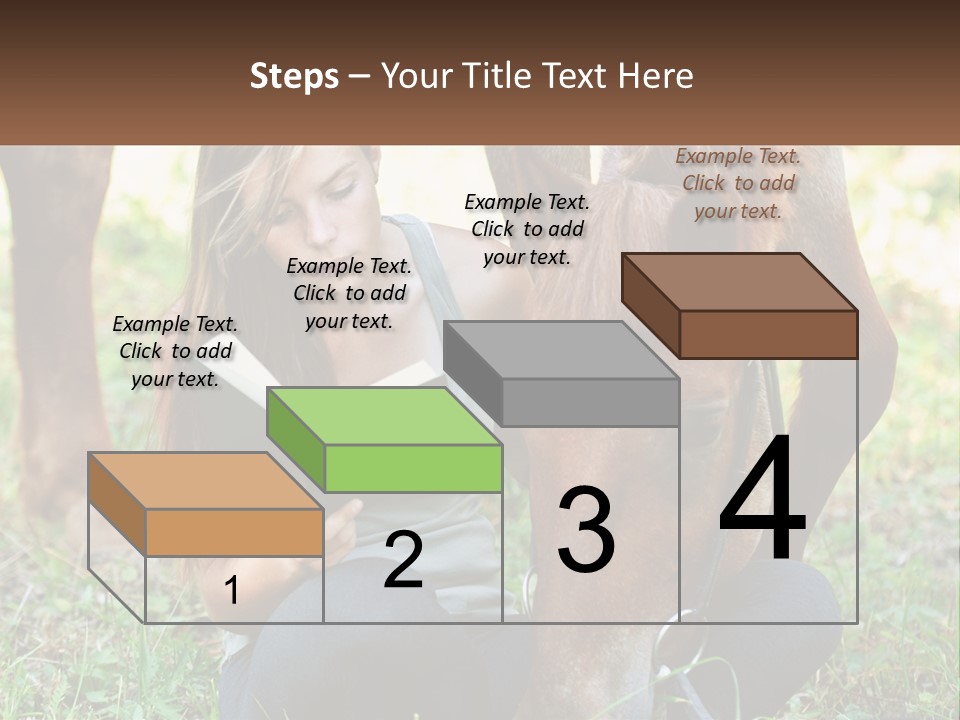 Steps – Your Title Text Here

Example Text. Click to add your text.

Example Text. Click to add your text.

Example Text. Click to add your text.

Example Text. Click to add your text.

1

2

3

4